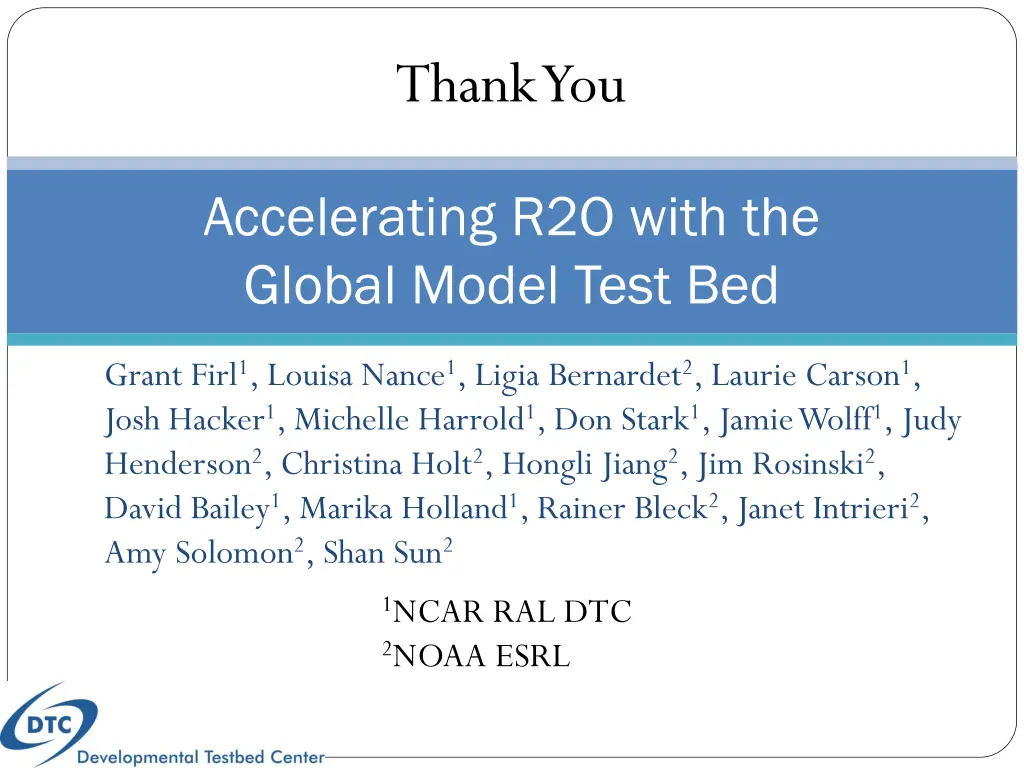 Thank You

Accelerating R2O with the Global Model Test Bed

Grant Firl$^1$, Louisa Nance$^1$, Ligia Bernardet$^2$, Laurie Carson$^1$, Josh Hacker$^1$, Michelle Harrold$^1$, Don Stark$^1$, Jamie Wolff$^1$, Judy Henderson$^2$, Christina Holt$^2$, Hongli Jiang$^2$, Jim Rosinski$^2$, David Bailey$^1$, Marika Holland$^1$, Rainer Bleck$^2$, Janet Intrieri$^2$, Amy Solomon$^2$, Shan Sun$^2$

$^1$NCAR RAL DTC
$^2$NOAA ESRL

DTC
Developmental Testbed Center